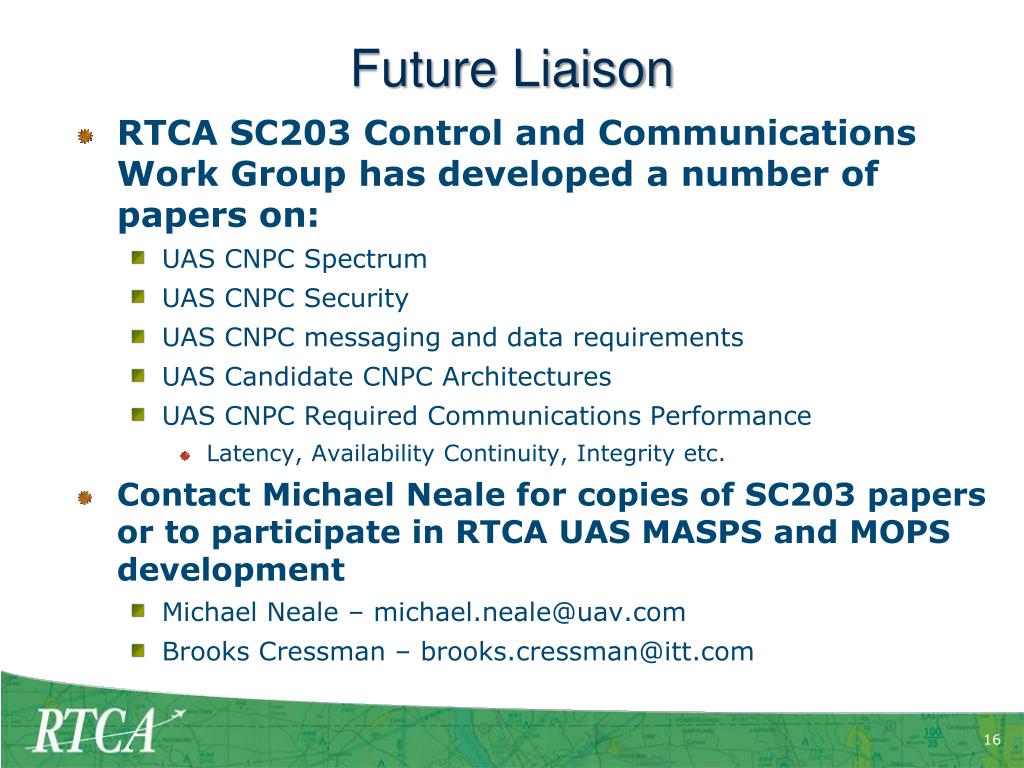 Future Liaison

RTCA SC203 Control and Communications Work Group has developed a number of papers on:

UAS CNPC Spectrum

UAS CNPC Security

UAS CNPC messaging and data requirements

UAS Candidate CNPC Architectures

UAS CNPC Required Communications Performance

Latency, Availability Continuity, Integrity etc.

Contact Michael Neale for copies of SC203 papers or to participate in RTCA UAS MASPS and MOPS development

Michael Neale – michael.neale@uav.com

Brooks Cressman – brooks.cressman@itt.com

RTCA

16